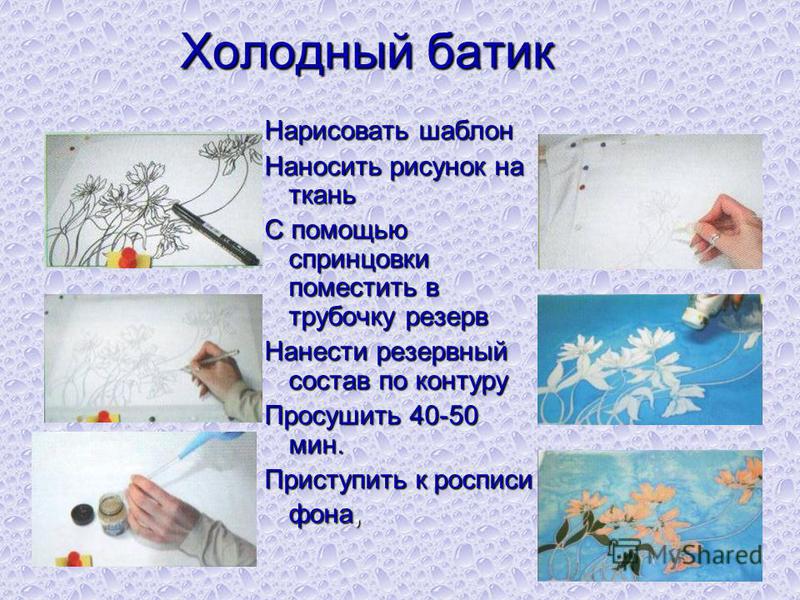 Холодный батик

Нарисовать шаблон

Наносить рисунок на ткань

С помощью спринцовки поместить в трубочку резерв

Нанести резервный состав по контуру

Просушить 40-50 мин.

Приступить к росписи фона,

MyShared